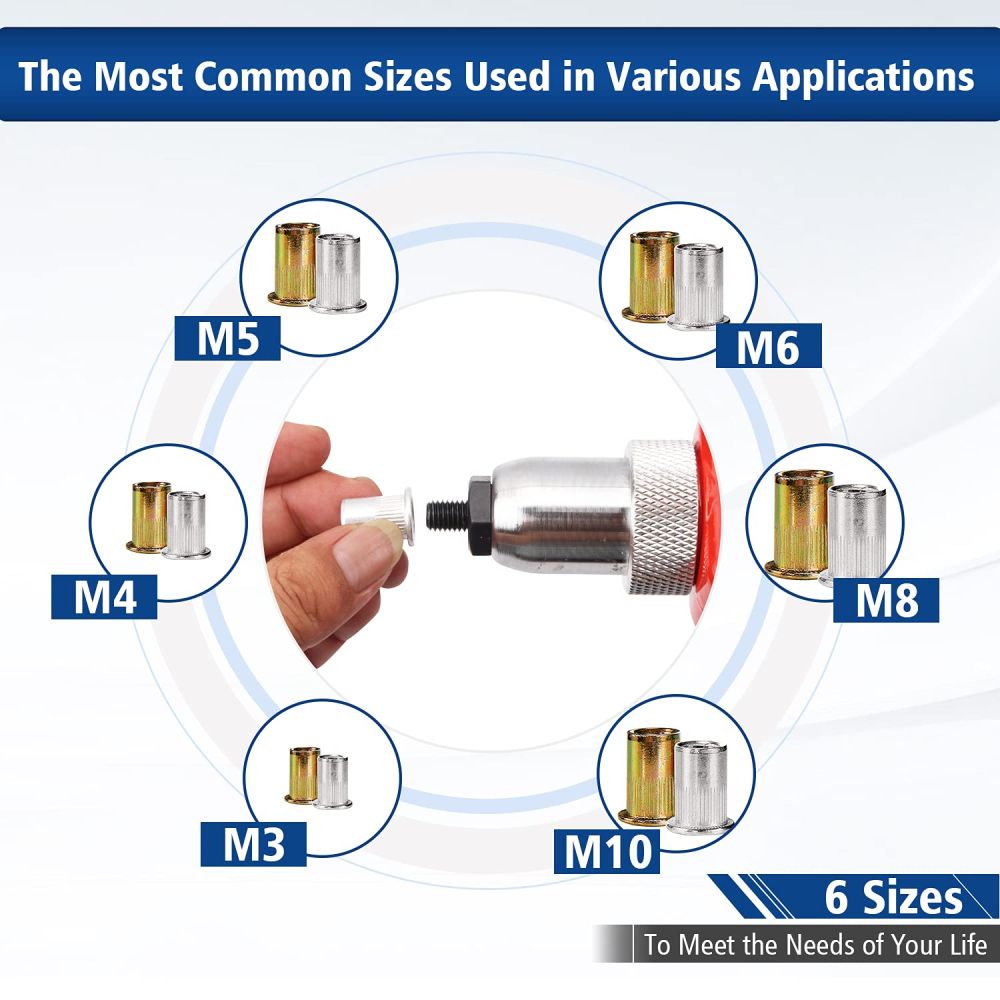 The Most Common Sizes Used in Various Applications

M5

M6

M4

M8

M3

M10

6 Sizes

To Meet the Needs of Your Life